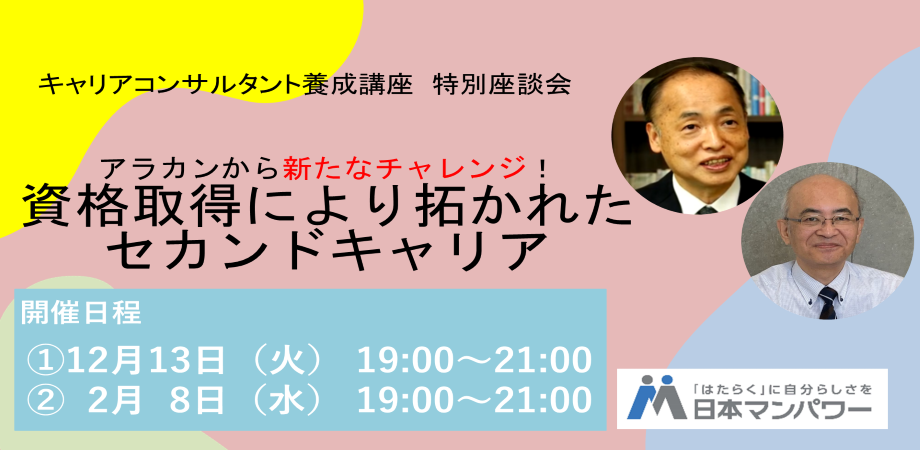 キャリアコンサルタント養成講座　特別座談会

アラカンから新たなチャレンジ！
資格取得により拓かれた
セカンドキャリア

開催日程
①12月13日（火）　19:00～21:00
②　2月　8日（水）　19:00～21:00

「はたらく」に自分らしさを
日本マンパワー